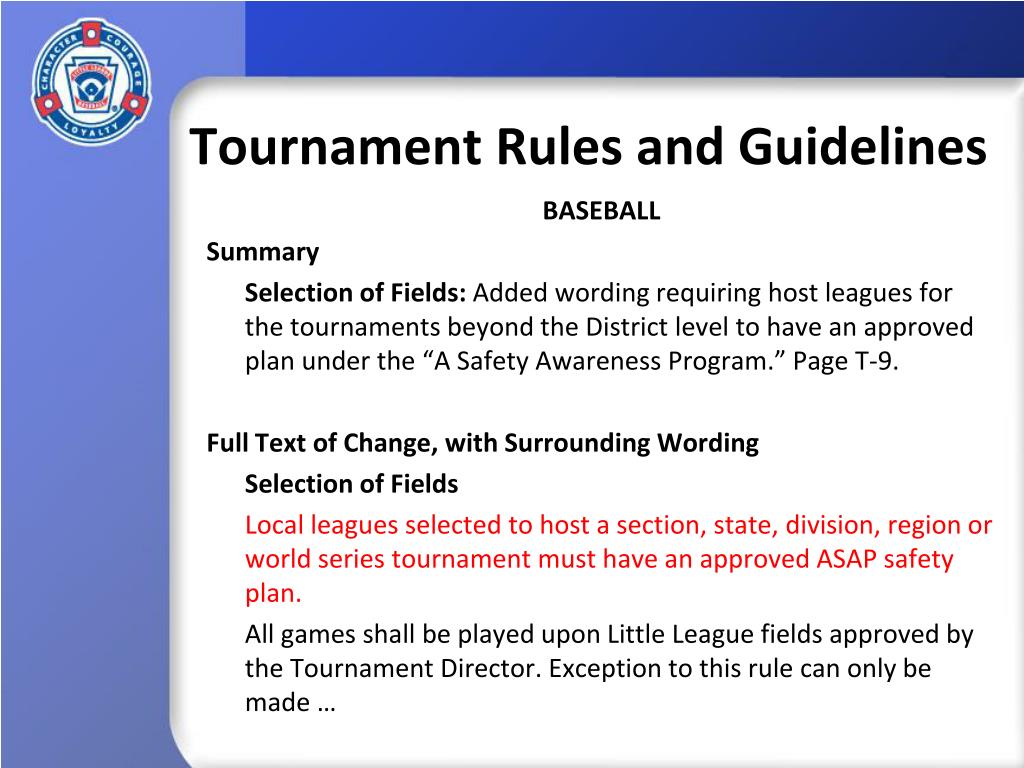 CHARACTER COURAGE LOYALTY
LITTLE LEAGUE BASEBALL

Tournament Rules and Guidelines

BASEBALL

Summary

Selection of Fields: Added wording requiring host leagues for the tournaments beyond the District level to have an approved plan under the “A Safety Awareness Program.” Page T-9.

Full Text of Change, with Surrounding Wording

Selection of Fields

Local leagues selected to host a section, state, division, region or world series tournament must have an approved ASAP safety plan.

All games shall be played upon Little League fields approved by the Tournament Director. Exception to this rule can only be made …